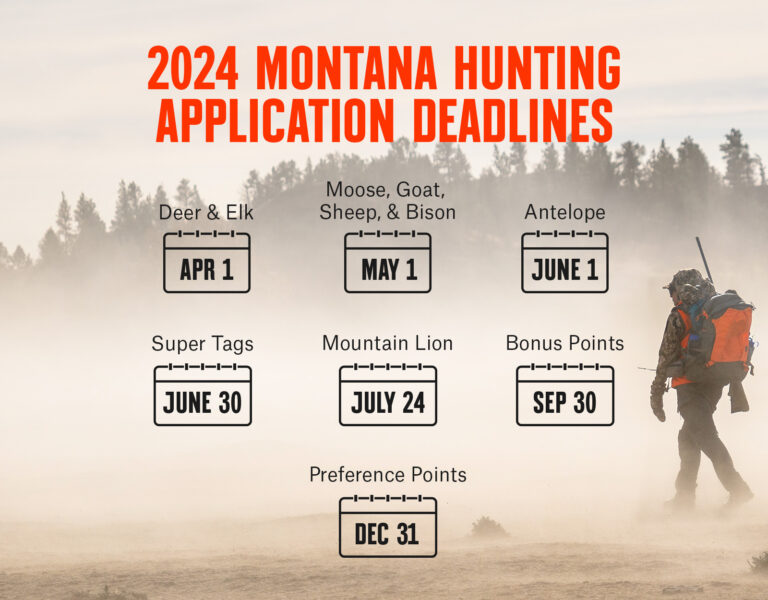 2024 MONTANA HUNTING APPLICATION DEADLINES

Deer & Elk
APR 1

Moose, Goat, Sheep, & Bison
MAY 1

Antelope
JUNE 1

Super Tags
JUNE 30

Mountain Lion
JULY 24

Bonus Points
SEP 30

Preference Points
DEC 31